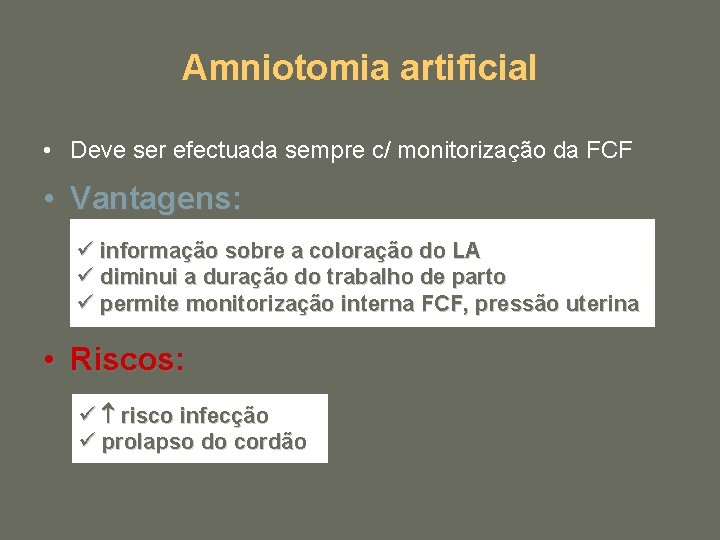 Amniotomia artificial

• Deve ser efectuada sempre c/ monitorização da FCF

• Vantagens:

✓ informação sobre a coloração do LA
✓ diminui a duração do trabalho de parto
✓ permite monitorização interna FCF, pressão uterina

• Riscos:

✓ ↑ risco infecção
✓ prolapso do cordão